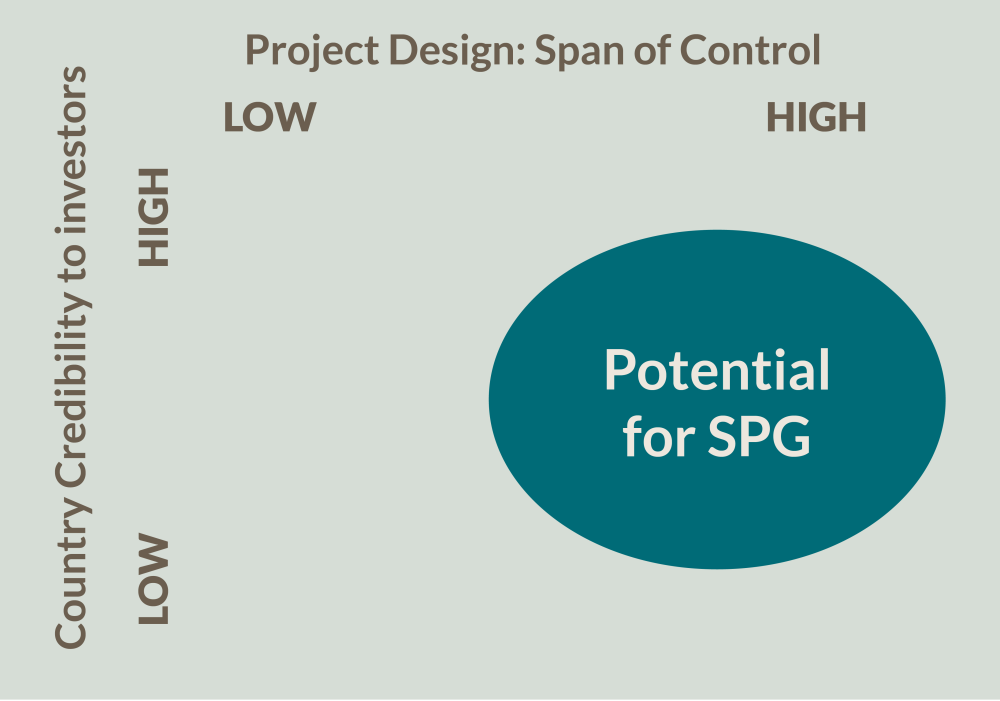 Project Design: Span of Control

LOW

HIGH

Country Credibility to investors

HIGH

LOW

Potential for SPG